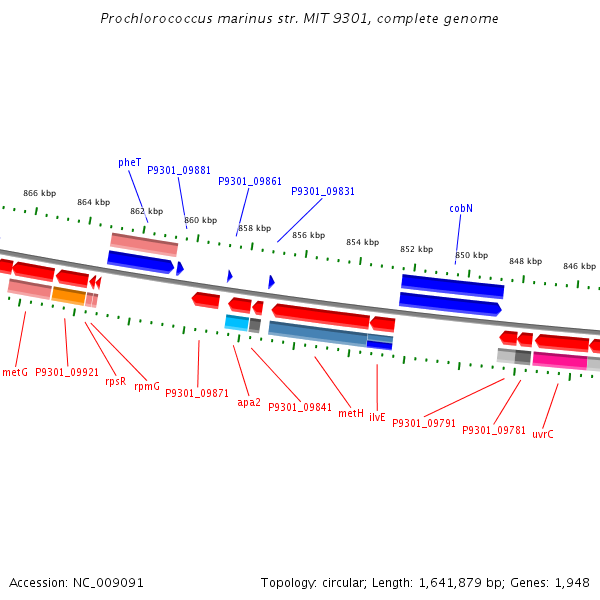 Prochlorococcus marinus str. MIT 9301, complete genome

pheT
P9301_09881
P9301_09861
P9301_09831
cobN

866 kbp
864 kbp
862 kbp
860 kbp
858 kbp
856 kbp
854 kbp
852 kbp
850 kbp
848 kbp
846 kbp

metG
P9301_09921
rpsR
rpmG
P9301_09871
apa2
P9301_09841
metH
ilvE
P9301_09791
P9301_09781
uvrC

Accession: NC_009091
Topology: circular; Length: 1,641,879 bp; Genes: 1,948